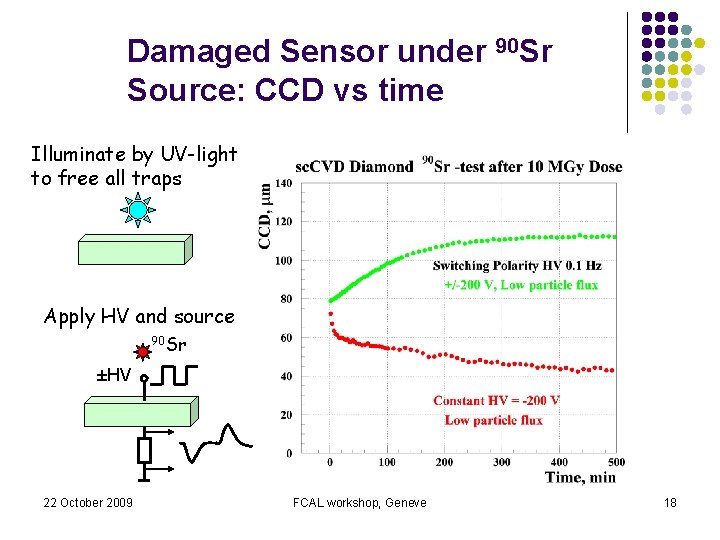 Damaged Sensor under $^{90}$Sr Source: CCD vs time

Illuminate by UV-light to free all traps

Apply HV and source

$^{90}$Sr

±HV

scCVD Diamond $^{90}$Sr -test after 10 MGy Dose

CCD, μm

140
120
100
80
60
40
20
0

Switching Polarity HV 0.1 Hz
+/-200 V, Low particle flux

Constant HV = -200 V
Low particle flux

0 100 200 300 400 500

Time, min

22 October 2009

FCAL workshop, Geneve

18